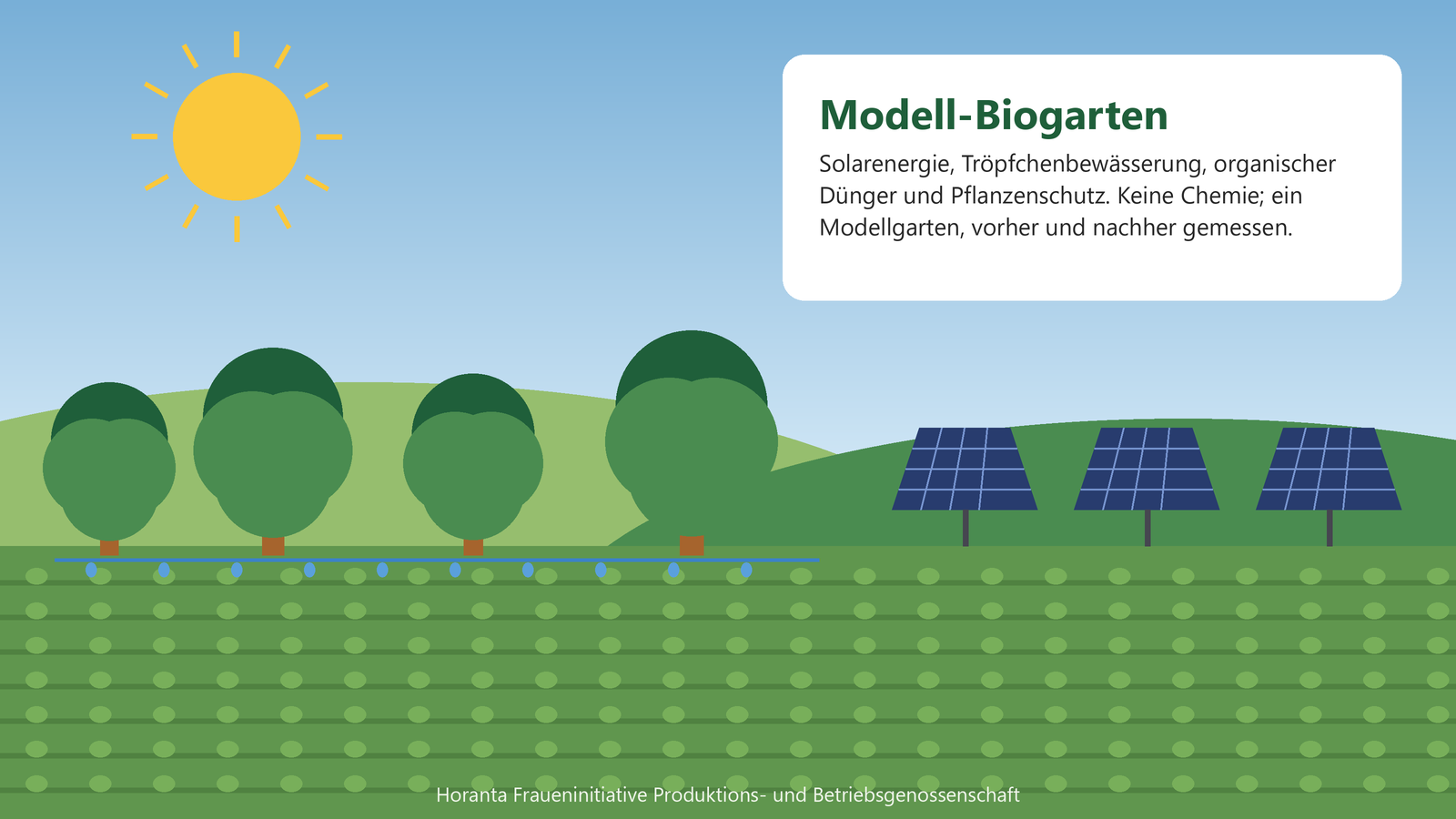 Modell-Biogarten

Solarenergie, Tröpfchenbewässerung, organischer Dünger und Pflanzenschutz. Keine Chemie; ein Modellgarten, vorher und nachher gemessen.

Horanta Fraueninitiative Produktions- und Betriebsgenossenschaft